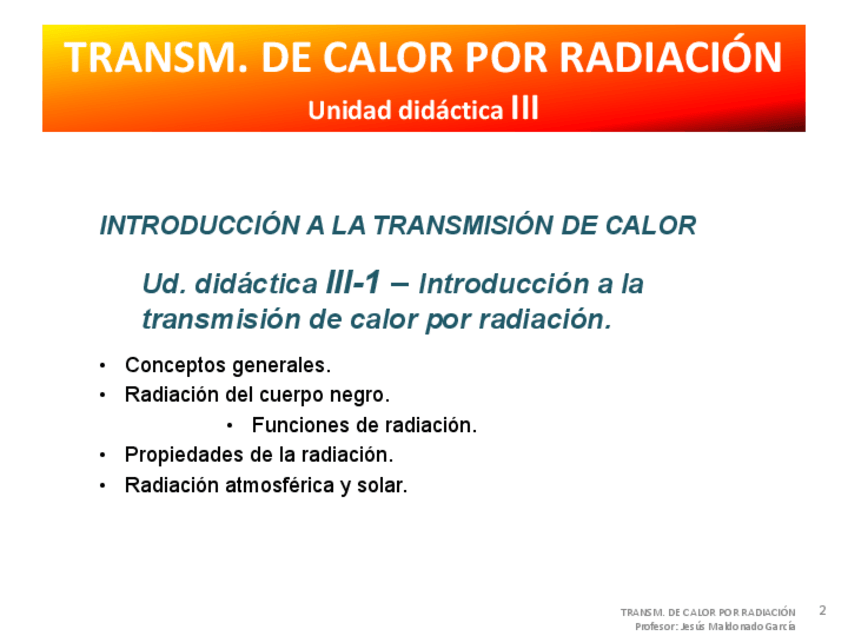 TRANSM. DE CALOR POR RADIACIÓN
Unidad didáctica III

INTRODUCCIÓN A LA TRANSMISIÓN DE CALOR

Ud. didáctica III-1 – Introducción a la transmisión de calor por radiación.

• Conceptos generales.
• Radiación del cuerpo negro.
• Funciones de radiación.
• Propiedades de la radiación.
• Radiación atmosférica y solar.

TRANSM. DE CALOR POR RADIACIÓN
Profesor: Jesús Maldonado García
2